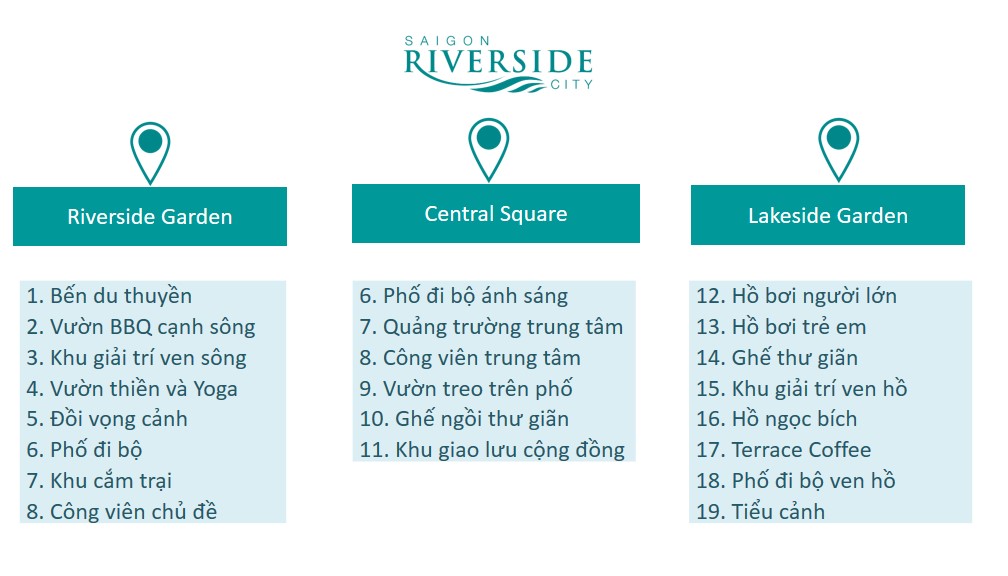 SAIGON
RIVERSIDE
CITY

Riverside Garden

1. Bến du thuyền
2. Vườn BBQ cạnh sông
3. Khu giải trí ven sông
4. Vườn thiền và Yoga
5. Đồi vọng cảnh
6. Phố đi bộ
7. Khu cắm trại
8. Công viên chủ đề

Central Square

6. Phố đi bộ ánh sáng
7. Quảng trường trung tâm
8. Công viên trung tâm
9. Vườn treo trên phố
10. Ghế ngồi thư giãn
11. Khu giao lưu cộng đồng

Lakeside Garden

12. Hồ bơi người lớn
13. Hồ bơi trẻ em
14. Ghế thư giãn
15. Khu giải trí ven hồ
16. Hồ ngọc bích
17. Terrace Coffee
18. Phố đi bộ ven hồ
19. Tiểu cảnh